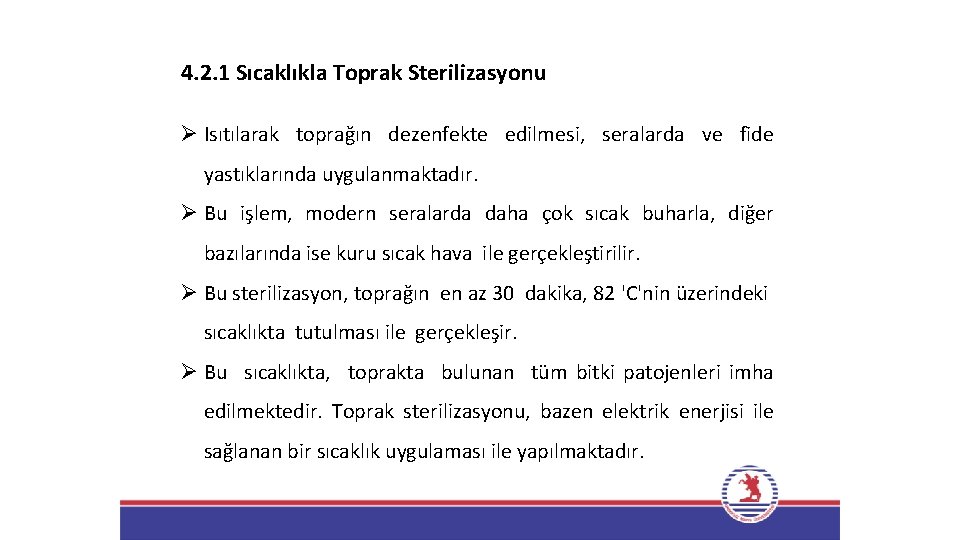 4.2.1 Sıcaklıkla Toprak Sterilizasyonu

➢ Isıtılarak toprağın dezenfekte edilmesi, seralarda ve fide yastıklarında uygulanmaktadır.

➢ Bu işlem, modern seralarda daha çok sıcak buharla, diğer bazılarında ise kuru sıcak hava ile gerçekleştirilir.

➢ Bu sterilizasyon, toprağın en az 30 dakika, 82 'C'nin üzerindeki sıcaklıkta tutulması ile gerçekleşir.

➢ Bu sıcaklıkta, toprakta bulunan tüm bitki patojenleri imha edilmektedir. Toprak sterilizasyonu, bazen elektrik enerjisi ile sağlanan bir sıcaklık uygulaması ile yapılmaktadır.